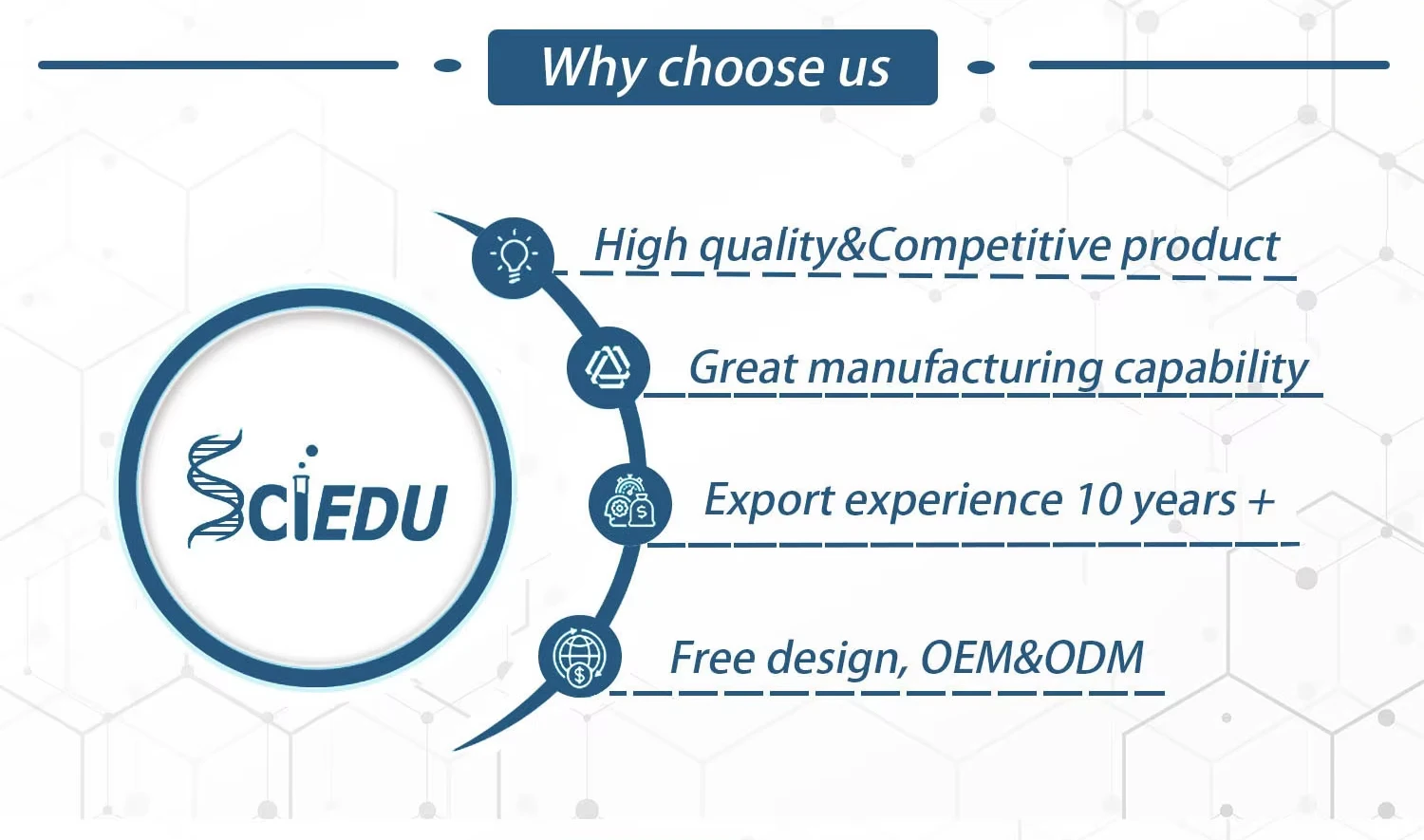 Why choose us

SCIEDU

High quality&Competitive product

Great manufacturing capability

Export experience 10 years +

Free design, OEM&ODM